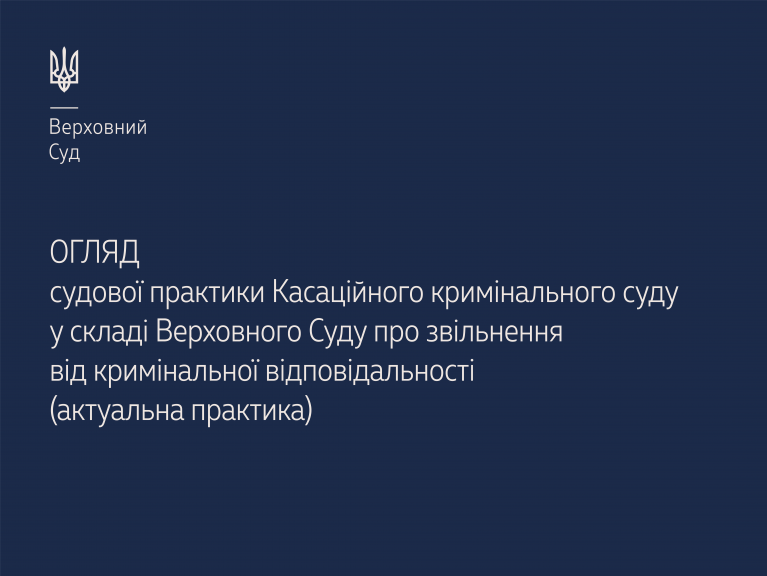 Верховний
Суд

ОГЛЯД
судової практики Касаційного кримінального суду у складі Верховного Суду про звільнення від кримінальної відповідальності (актуальна практика)